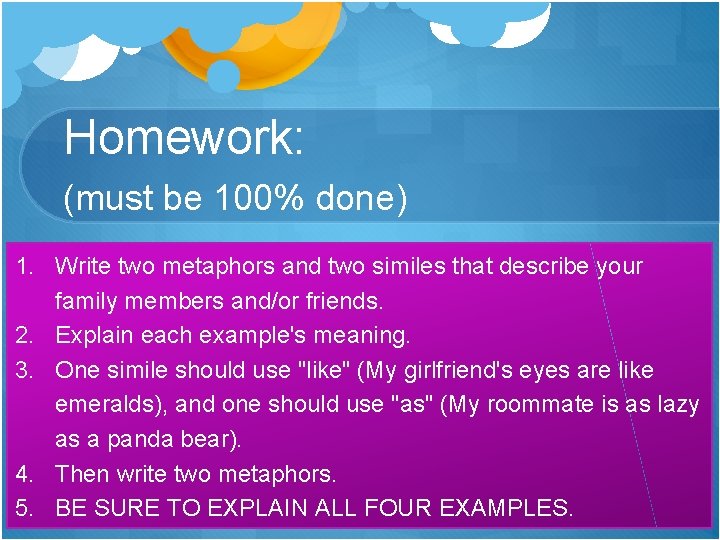 Homework:
(must be 100% done)

1. Write two metaphors and two similes that describe your family members and/or friends.
2. Explain each example's meaning.
3. One simile should use "like" (My girlfriend's eyes are like emeralds), and one should use "as" (My roommate is as lazy as a panda bear).
4. Then write two metaphors.
5. BE SURE TO EXPLAIN ALL FOUR EXAMPLES.